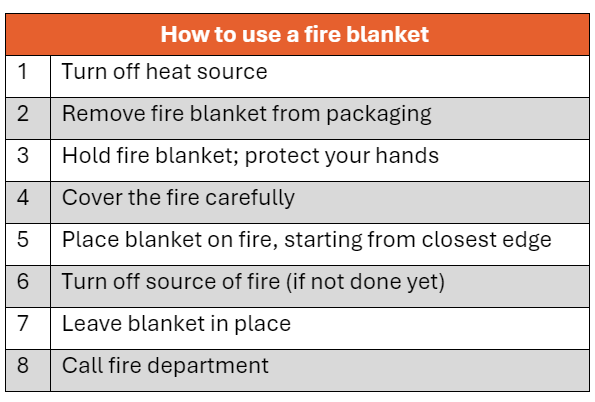 | How to use a fire blanket | |
|---|---|
| 1 | Turn off heat source |
| 2 | Remove fire blanket from packaging |
| 3 | Hold fire blanket; protect your hands |
| 4 | Cover the fire carefully |
| 5 | Place blanket on fire, starting from closest edge |
| 6 | Turn off source of fire (if not done yet) |
| 7 | Leave blanket in place |
| 8 | Call fire department |